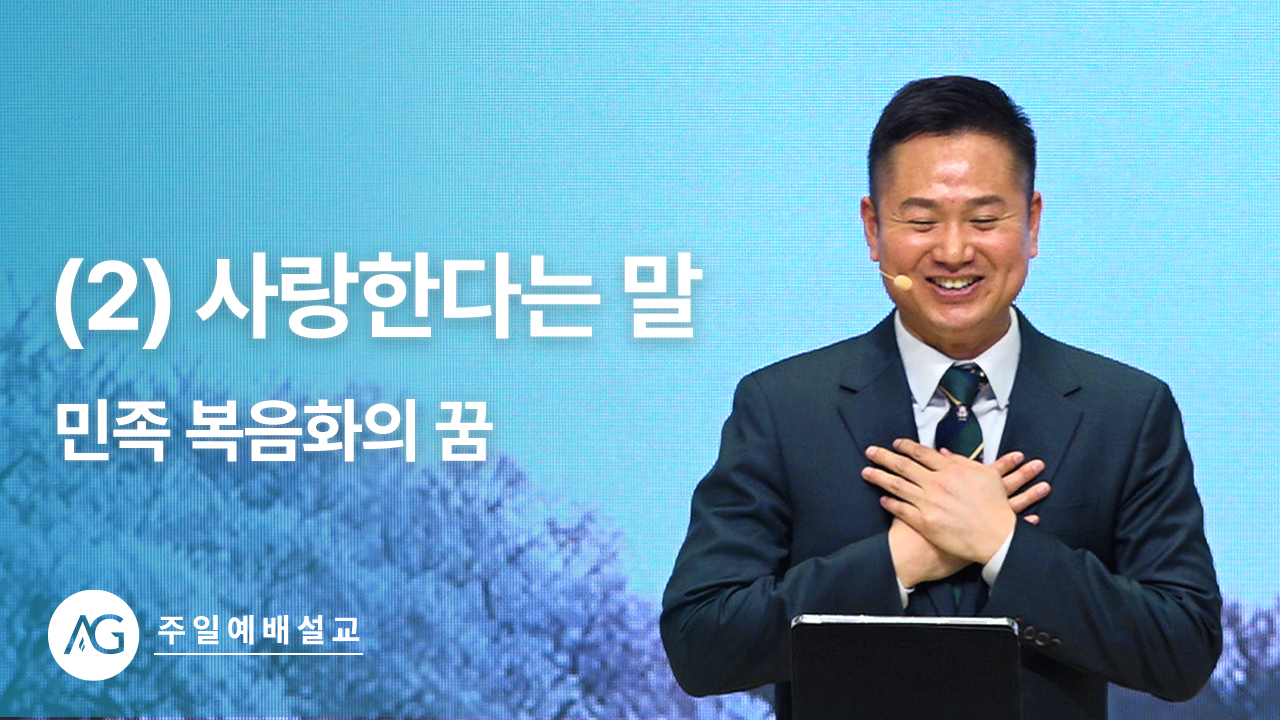 (2) 사랑한다는 말

민족 복음화의 꿈

AG 주일예배설교